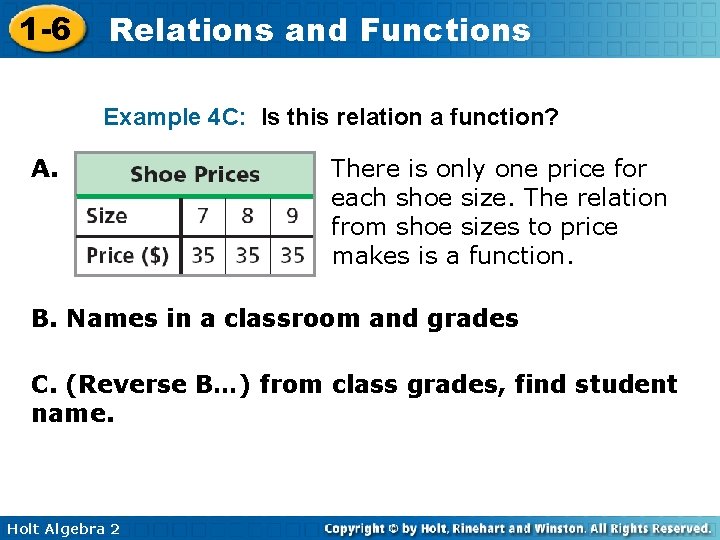 1-6 Relations and Functions

Example 4C: Is this relation a function?

A.

| Shoe Prices | | | |
|---|---|---|---|
| Size | 7 | 8 | 9 |
| Price ($) | 35 | 35 | 35 |

There is only one price for each shoe size. The relation from shoe sizes to price makes is a function.

B. Names in a classroom and grades

C. (Reverse B…) from class grades, find student name.

Holt Algebra 2

Copyright © by Holt, Rinehart and Winston. All Rights Reserved.